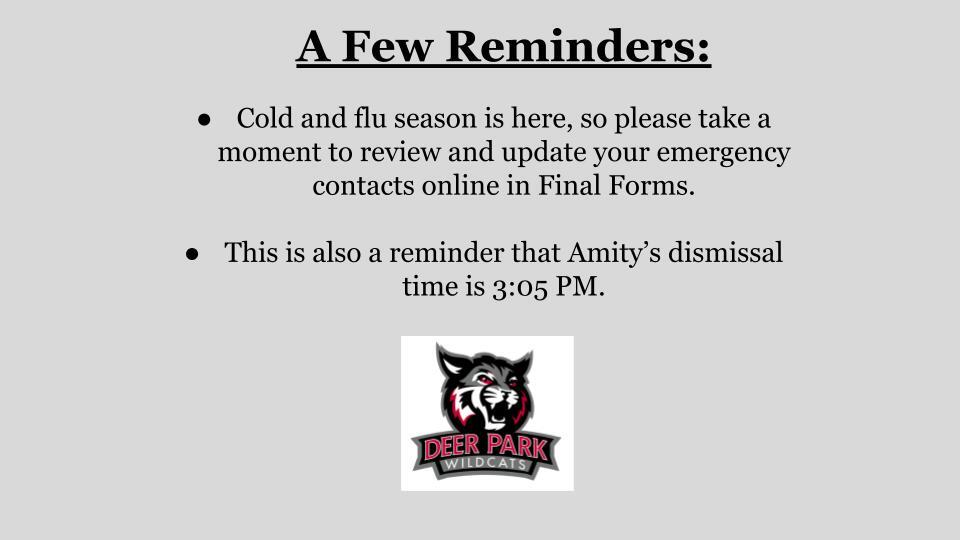 A Few Reminders:

● Cold and flu season is here, so please take a moment to review and update your emergency contacts online in Final Forms.

● This is also a reminder that Amity's dismissal time is 3:05 PM.

DEER PARK
WILDCATS